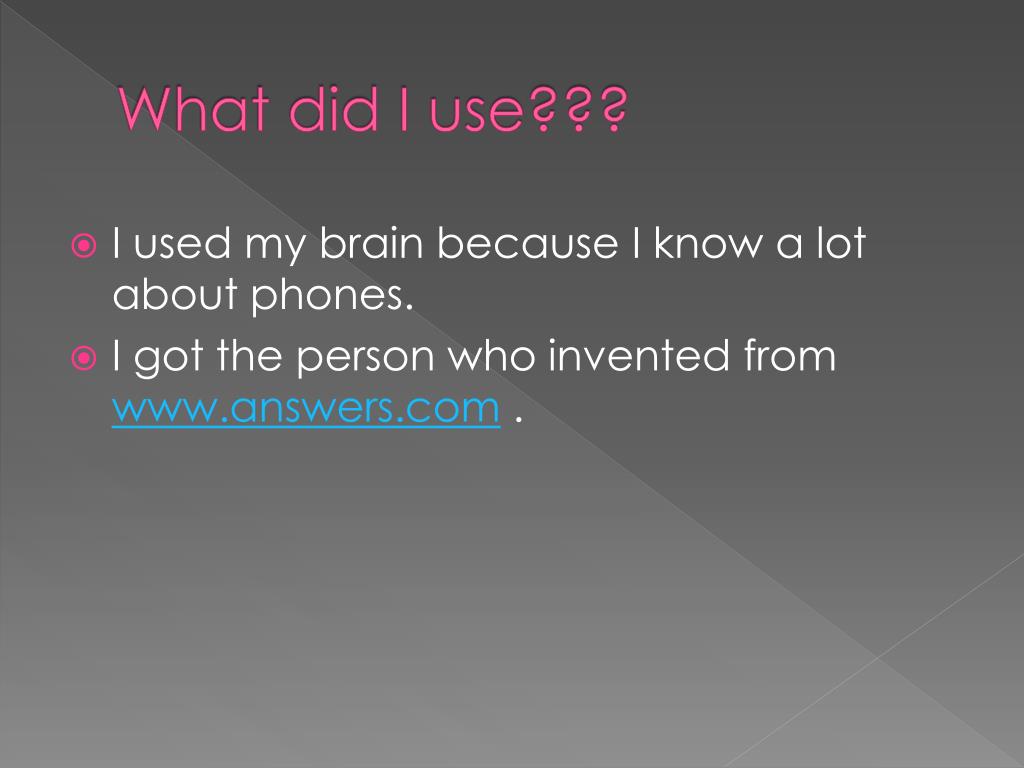 What did I use???

I used my brain because I know a lot about phones.

I got the person who invented from www.answers.com .